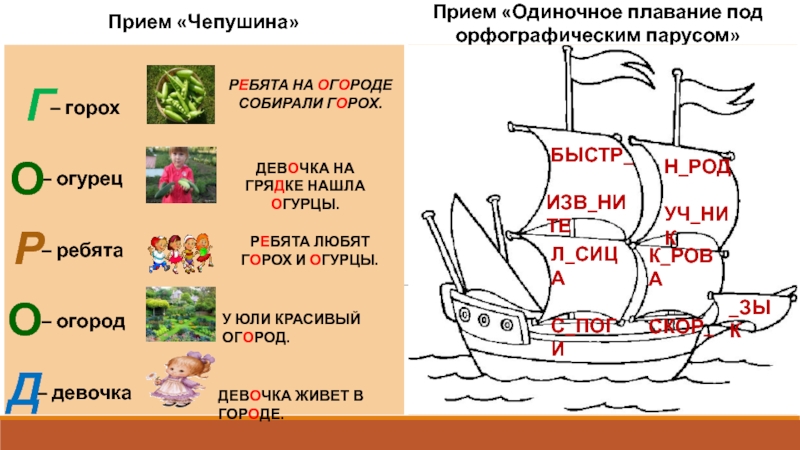 Прием «Чепушина»

Г – горох

РЕБЯТА НА ОГОРОДЕ СОБИРАЛИ ГОРОХ.

О – огурец

ДЕВОЧКА НА ГРЯДКЕ НАШЛА ОГУРЦЫ.

Р – ребята

РЕБЯТА ЛЮБЯТ ГОРОХ И ОГУРЦЫ.

О – огород

У ЮЛИ КРАСИВЫЙ ОГОРОД.

Д – девочка

ДЕВОЧКА ЖИВЕТ В ГОРОДЕ.

Прием «Одиночное плавание под орфографическим парусом»

БЫСТР_

ИЗВ_НИТЕ

Л_СИЦА

С_ПОГИ

Н_РОД

УЧ_НИК

К_РОВА

СКОР_

_ЗЫК